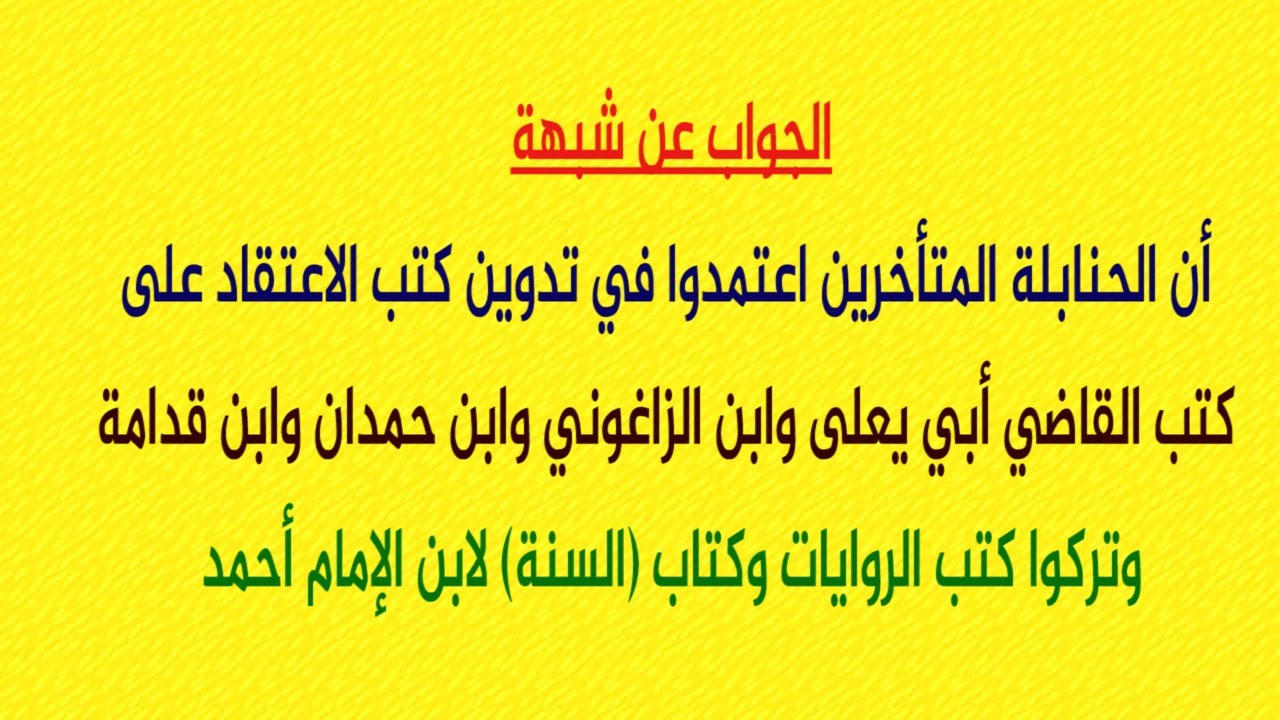 الجواب عن شبهة

أن الحنابلة المتأخرين اعتمدوا في تدوين كتب الاعتقاد على

كتب القاضي أبي يعلى وابن الزاغوني وابن حمدان وابن قدامة

وتركوا كتب الروايات وكتاب (السنة) لابن الإمام أحمد